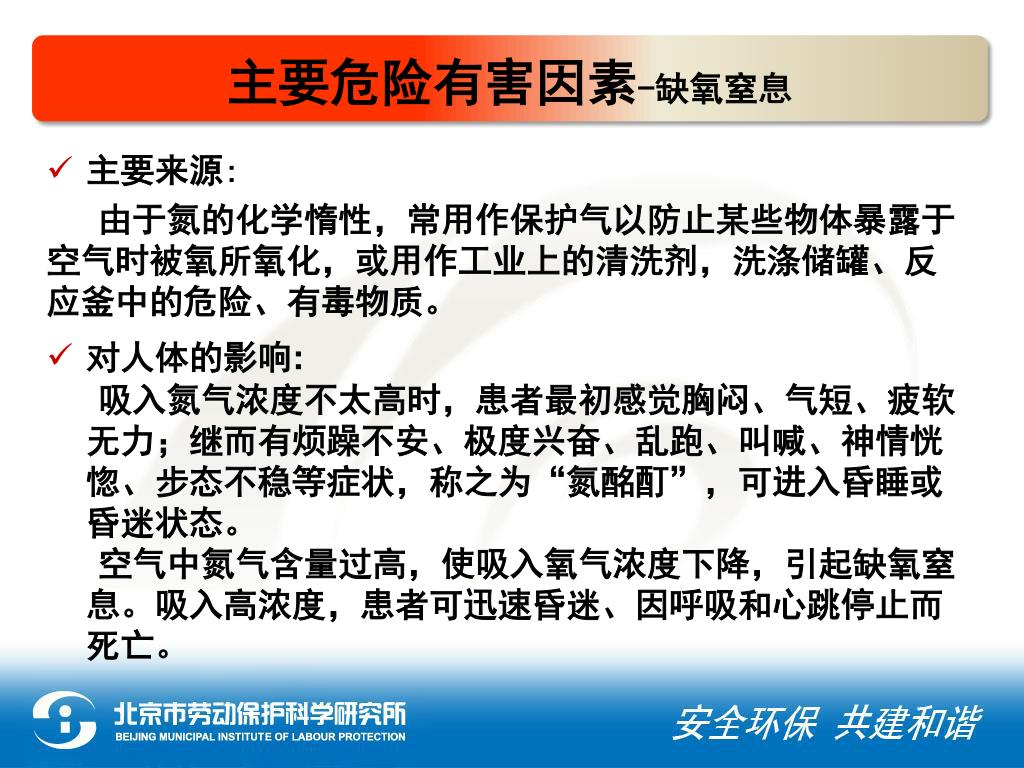 主要危险有害因素-缺氧窒息

✓ 主要来源:

由于氮的化学惰性，常用作保护气以防止某些物体暴露于空气时被氧所氧化，或用作工业上的清洗剂，洗涤储罐、反应釜中的危险、有毒物质。

✓ 对人体的影响:

吸入氮气浓度不太高时，患者最初感觉胸闷、气短、疲软无力；继而有烦躁不安、极度兴奋、乱跑、叫喊、神情恍惚、步态不稳等症状，称之为“氮酩酊”，可进入昏睡或昏迷状态。

空气中氮气含量过高，使吸入氧气浓度下降，引起缺氧窒息。吸入高浓度，患者可迅速昏迷、因呼吸和心跳停止而死亡。

北京市劳动保护科学研究所
BEIJING MUNICIPAL INSTITUTE OF LABOUR PROTECTION

安全环保 共建和谐